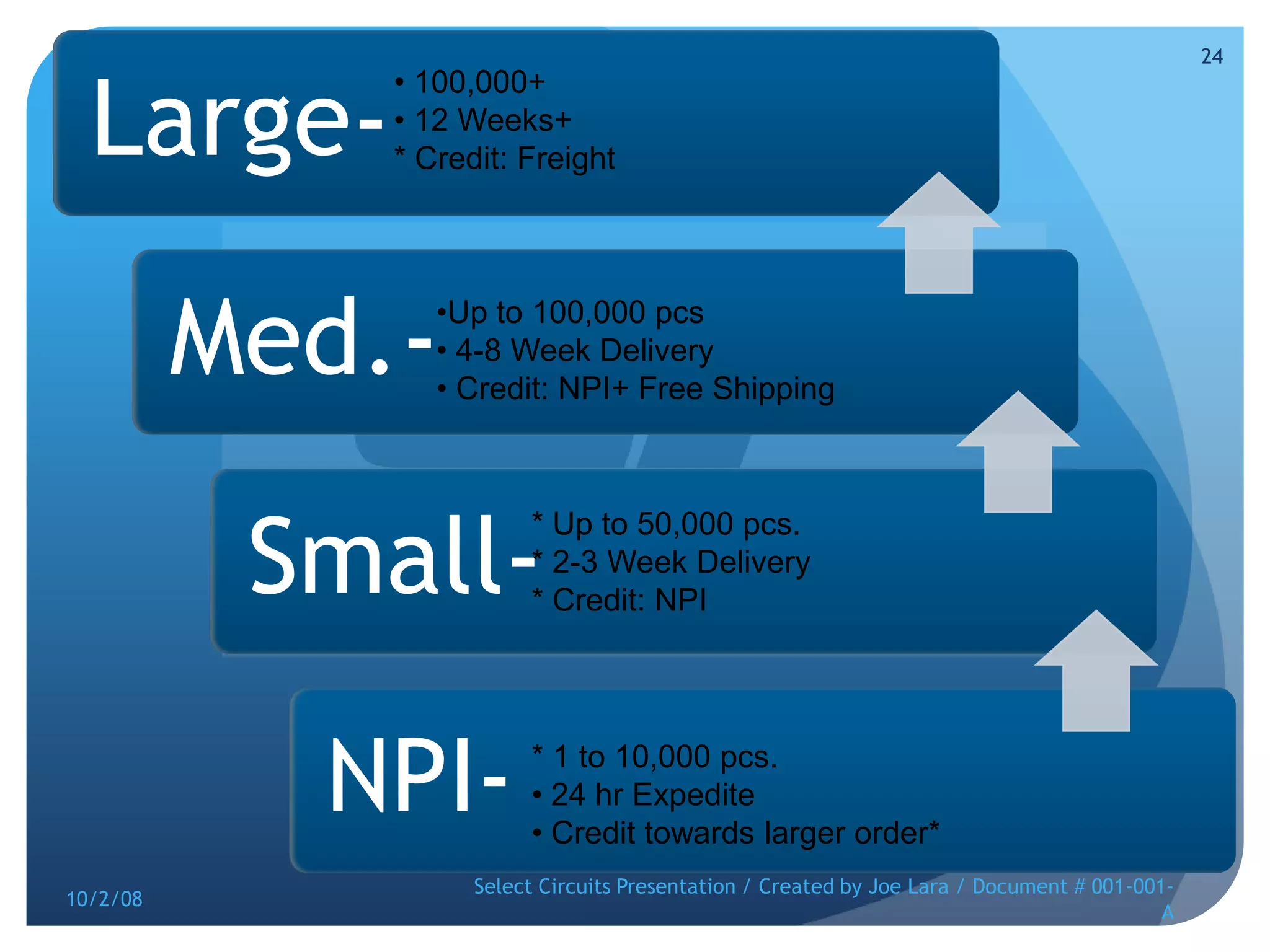 24

Large-
• 100,000+
• 12 Weeks+
* Credit: Freight

Med.-
•Up to 100,000 pcs
• 4-8 Week Delivery
• Credit: NPI+ Free Shipping

Small-
* Up to 50,000 pcs.
* 2-3 Week Delivery
* Credit: NPI

NPI-
* 1 to 10,000 pcs.
• 24 hr Expedite
• Credit towards larger order*

10/2/08

Select Circuits Presentation / Created by Joe Lara / Document # 001-001-A